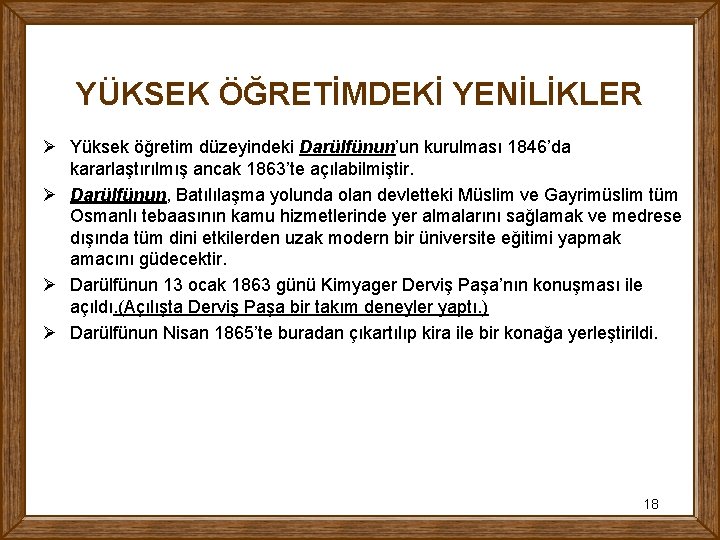 YÜKSEK ÖĞRETİMDEKİ YENİLİKLER

➢ Yüksek öğretim düzeyindeki Darülfünun'un kurulması 1846'da kararlaştırılmış ancak 1863'te açılabilmiştir.

➢ Darülfünun, Batılılaşma yolunda olan devletteki Müslim ve Gayrimüslim tüm Osmanlı tebaasının kamu hizmetlerinde yer almalarını sağlamak ve medrese dışında tüm dini etkilerden uzak modern bir üniversite eğitimi yapmak amacını güdecektir.

➢ Darülfünun 13 ocak 1863 günü Kimyager Derviş Paşa'nın konuşması ile açıldı.(Açılışta Derviş Paşa bir takım deneyler yaptı.)

➢ Darülfünun Nisan 1865'te buradan çıkartılıp kira ile bir konağa yerleştirildi.

18